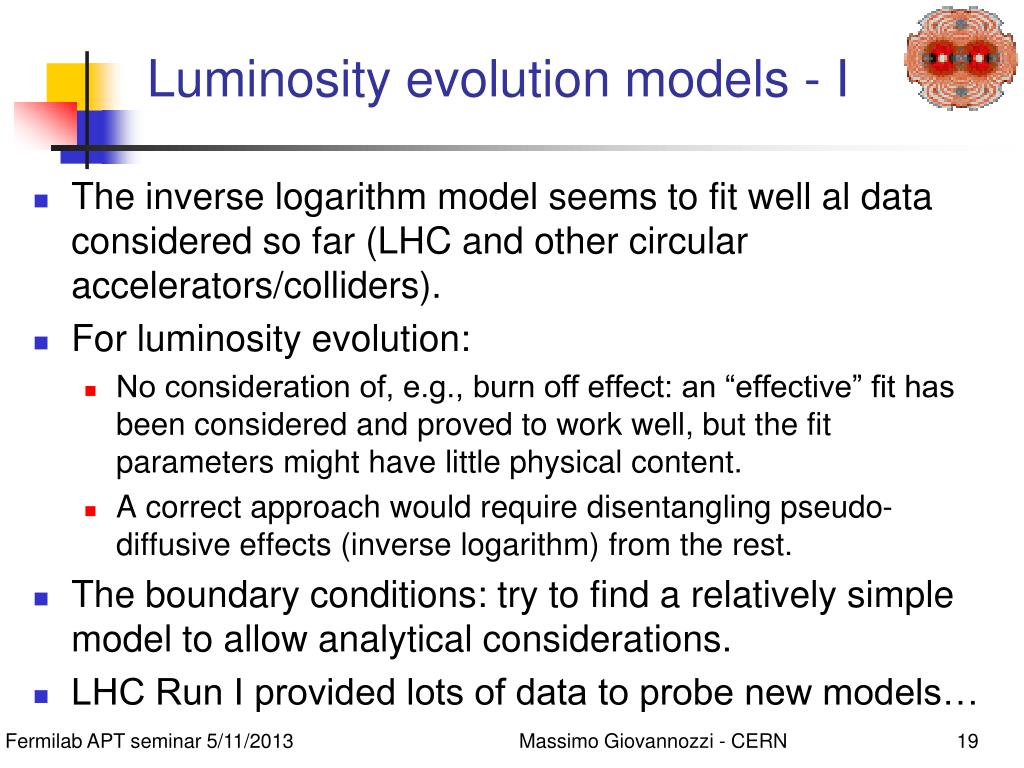 Luminosity evolution models - I

- The inverse logarithm model seems to fit well al data considered so far (LHC and other circular accelerators/colliders).
- For luminosity evolution:
  - No consideration of, e.g., burn off effect: an “effective” fit has been considered and proved to work well, but the fit parameters might have little physical content.
  - A correct approach would require disentangling pseudo-diffusive effects (inverse logarithm) from the rest.
- The boundary conditions: try to find a relatively simple model to allow analytical considerations.
- LHC Run I provided lots of data to probe new models…

Fermilab APT seminar 5/11/2013 Massimo Giovannozzi - CERN 19